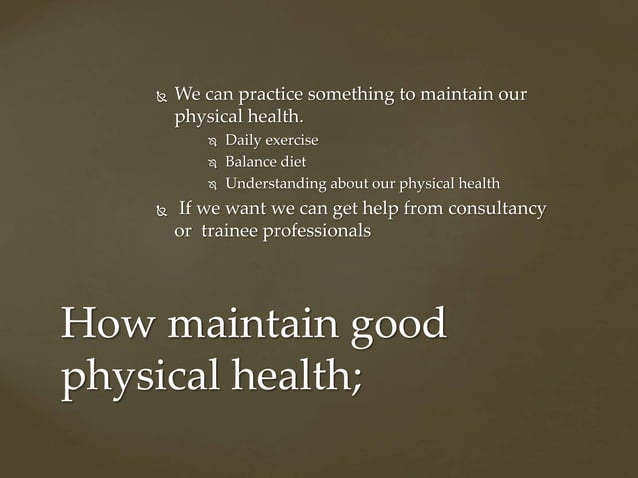 We can practice something to maintain our physical health.
Daily exercise
Balance diet
Understanding about our physical health
If we want we can get help from consultancy or trainee professionals

How maintain good physical health;